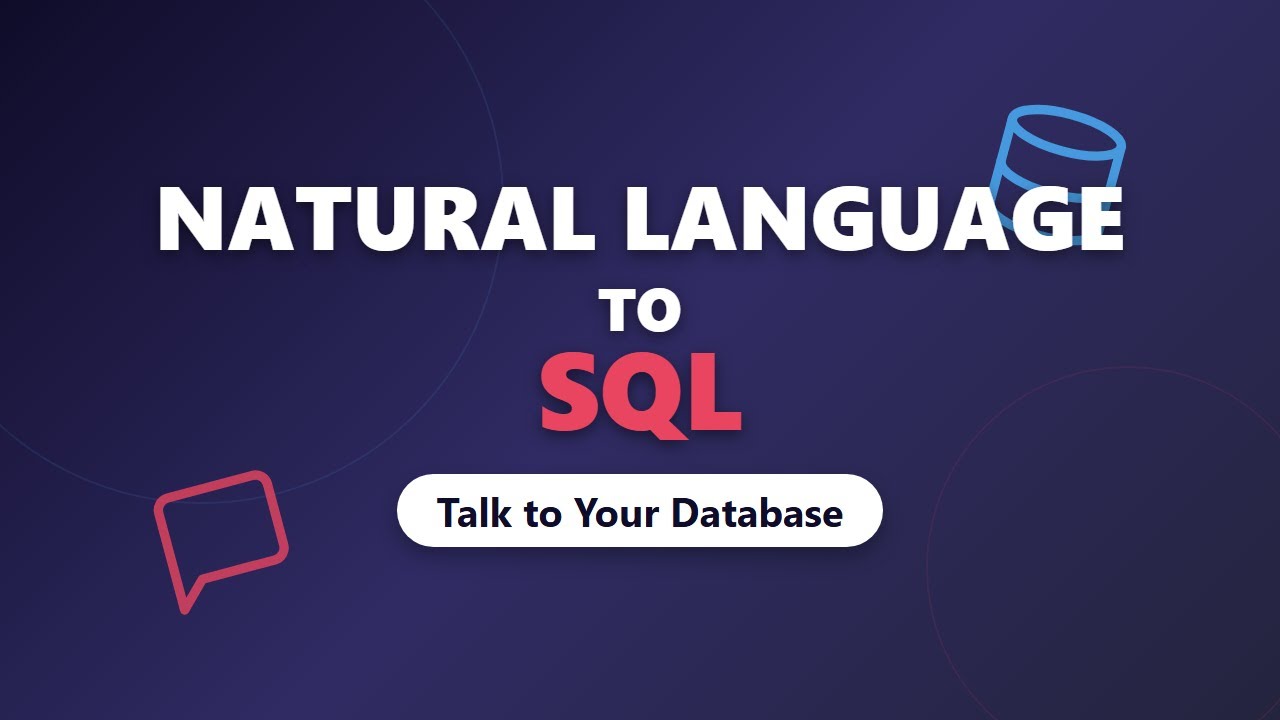 NATURAL LANGUAGE
TO
SQL

Talk to Your Database